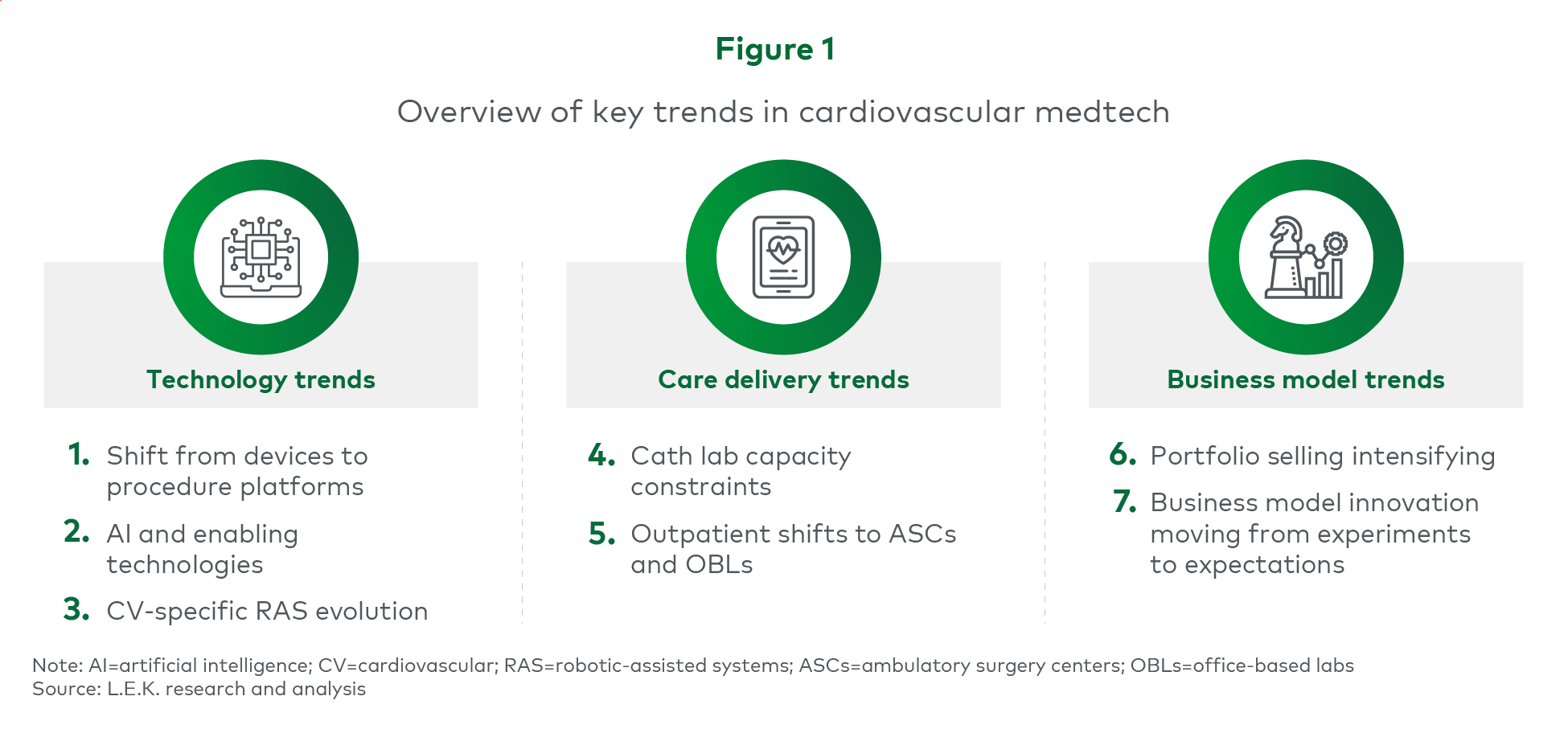 Figure 1

Overview of key trends in cardiovascular medtech

Technology trends

1. Shift from devices to procedure platforms

2. AI and enabling technologies

3. CV-specific RAS evolution

Care delivery trends

4. Cath lab capacity constraints

5. Outpatient shifts to ASCs and OBLs

Business model trends

6. Portfolio selling intensifying

7. Business model innovation moving from experiments to expectations

Note: AI=artificial intelligence; CV=cardiovascular; RAS=robotic-assisted systems; ASCs=ambulatory surgery centers; OBLs=office-based labs
Source: L.E.K. research and analysis